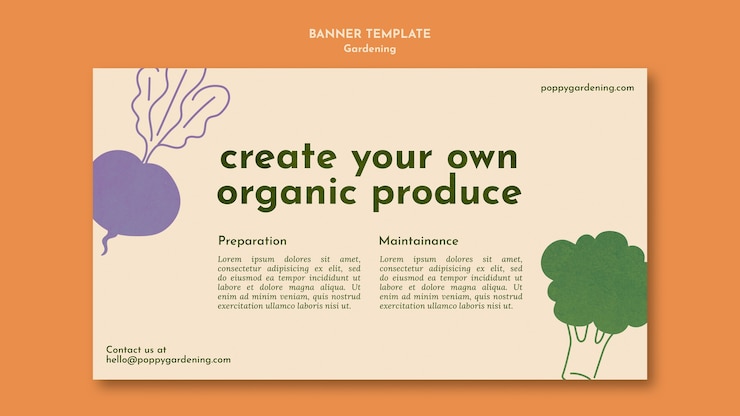 BANNER TEMPLATE
Gardening

poppygardening.com

create your own organic produce

Preparation

Lorem ipsum dolores sit amet, consectetur adipisicing ex elit, sed do eiusmod ea tempor incididunt ut labore et dolore magna aliqua. Ut enim ad minim veniam, quis nostrud exercitation ullamco laboris nisi ut.

Maintainance

Lorem ipsum dolores sit amet, consectetur adipisicing ex elit, sed do eiusmod ea tempor incididunt ut labore et dolore magna aliqua. Ut enim ad minim veniam, quis nostrud exercitation ullamco laboris nisi ut.

Contact us at
hello@poppygardening.com